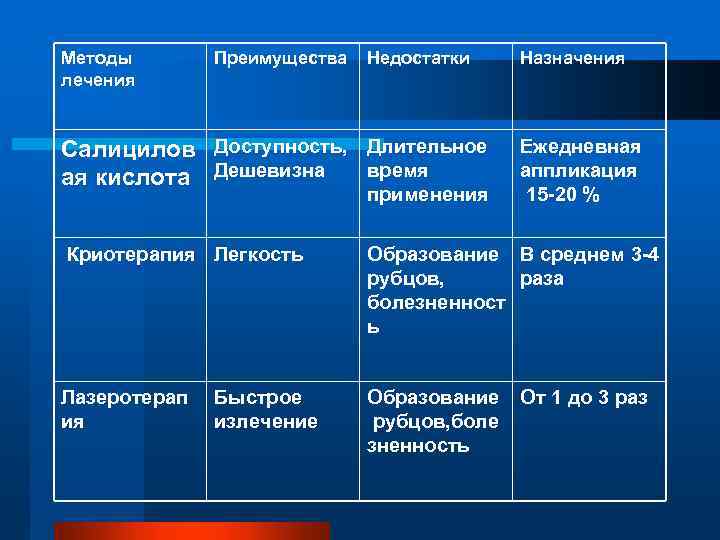 | Методы лечения | Преимущества | Недостатки | Назначения |
|---|---|---|---|
| Салициловая кислота | Доступность, Дешевизна | Длительное время применения | Ежедневная аппликация 15-20 % |
| Криотерапия | Легкость | Образование рубцов, болезненность | В среднем 3-4 раза |
| Лазеротерапия | Быстрое излечение | Образование рубцов,болезненность | От 1 до 3 раз |